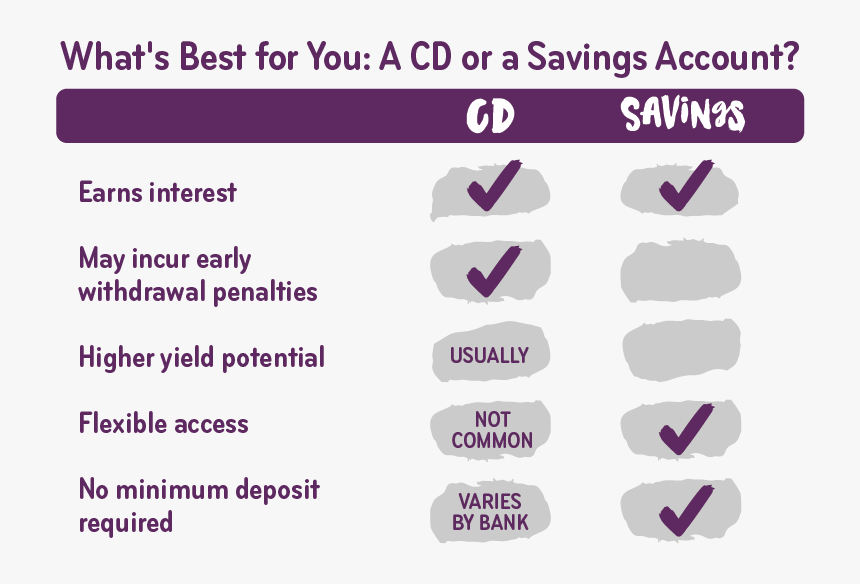 What's Best for You: A CD or a Savings Account?

| | CD | SAVINGS |
|---|---|---|
| Earns interest | ✓ | ✓ |
| May incur early withdrawal penalties | ✓ | |
| Higher yield potential | USUALLY | |
| Flexible access | NOT COMMON | ✓ |
| No minimum deposit required | VARIES BY BANK | ✓ |